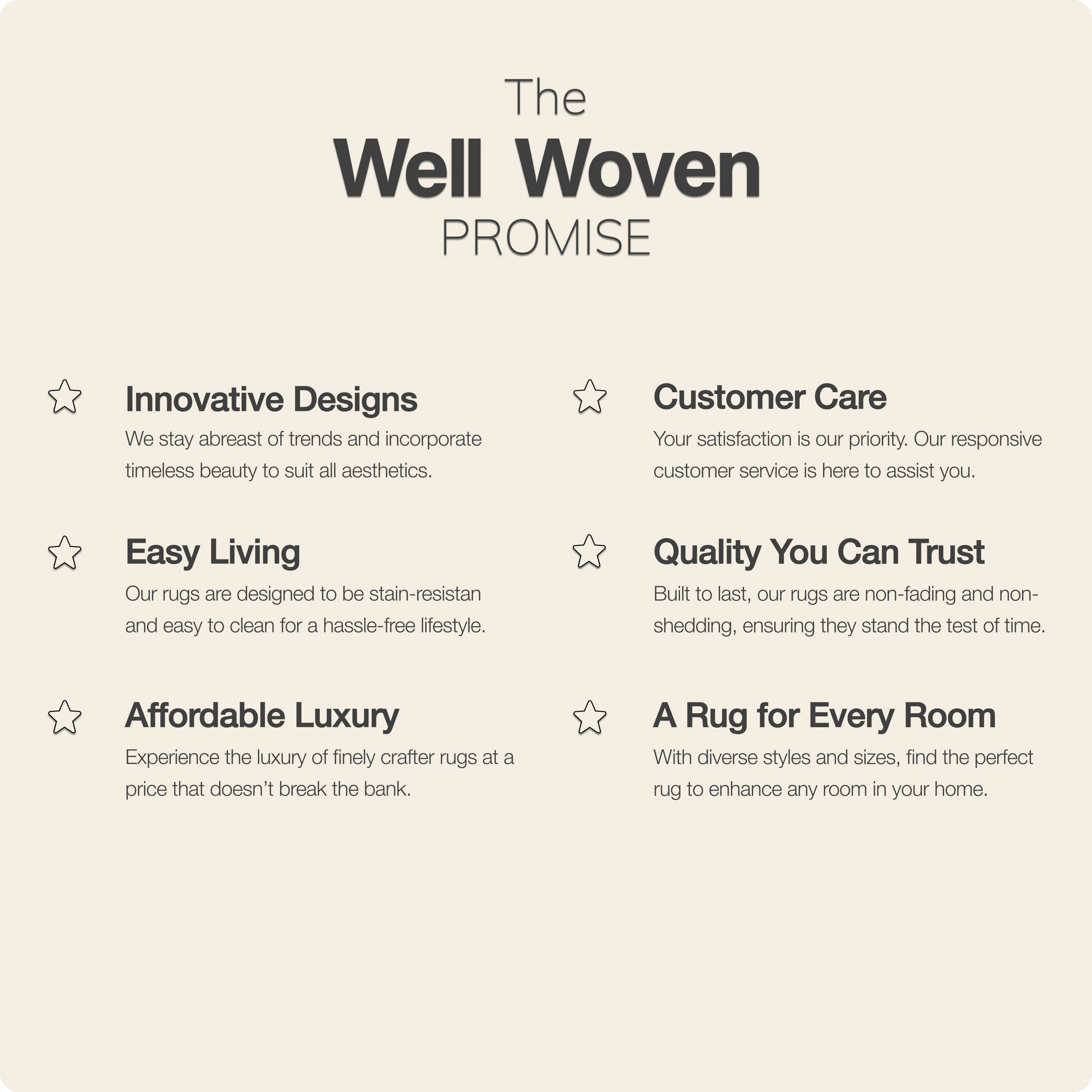 The
Well Woven
PROMISE

Innovative Designs
We stay abreast of trends and incorporate timeless beauty to suit all aesthetics.

Easy Living
Our rugs are designed to be stain-resistan and easy to clean for a hassle-free lifestyle.

Affordable Luxury
Experience the luxury of finely crafter rugs at a price that doesn't break the bank.

Customer Care
Your satisfaction is our priority. Our responsive customer service is here to assist you.

Quality You Can Trust
Built to last, our rugs are non-fading and non-shedding, ensuring they stand the test of time.

A Rug for Every Room
With diverse styles and sizes, find the perfect rug to enhance any room in your home.